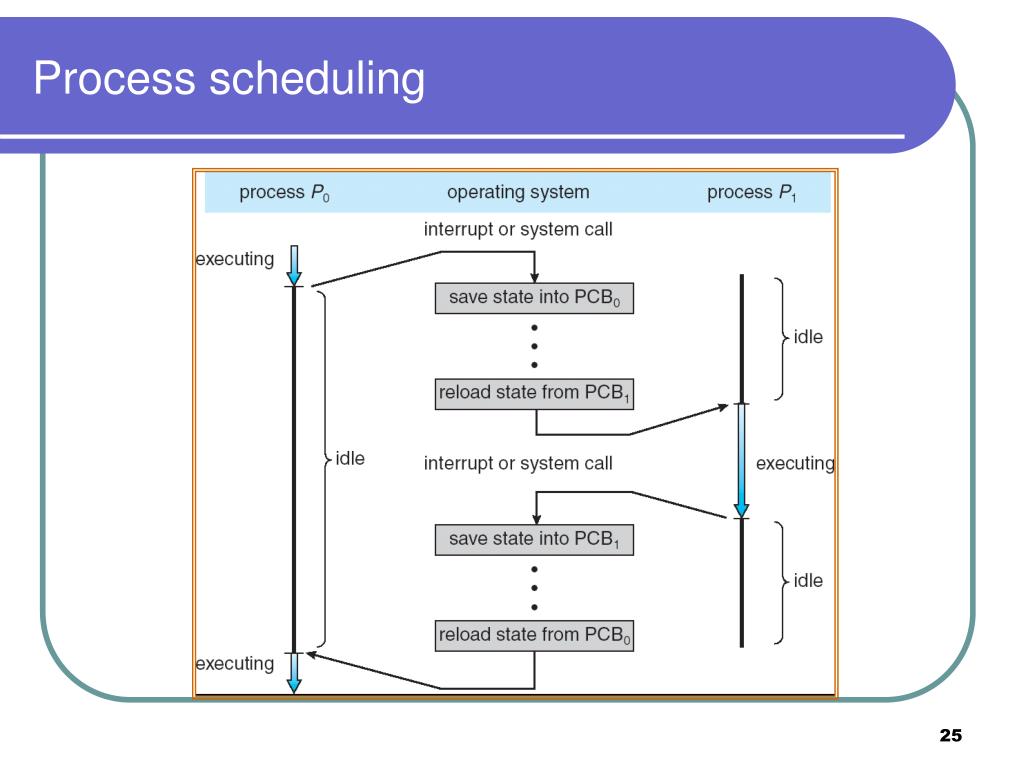 Process scheduling

process $P_0$

operating system

process $P_1$

interrupt or system call

executing

save state into $PCB_0$

idle

reload state from $PCB_1$

idle

interrupt or system call

executing

save state into $PCB_1$

idle

reload state from $PCB_0$

executing

25